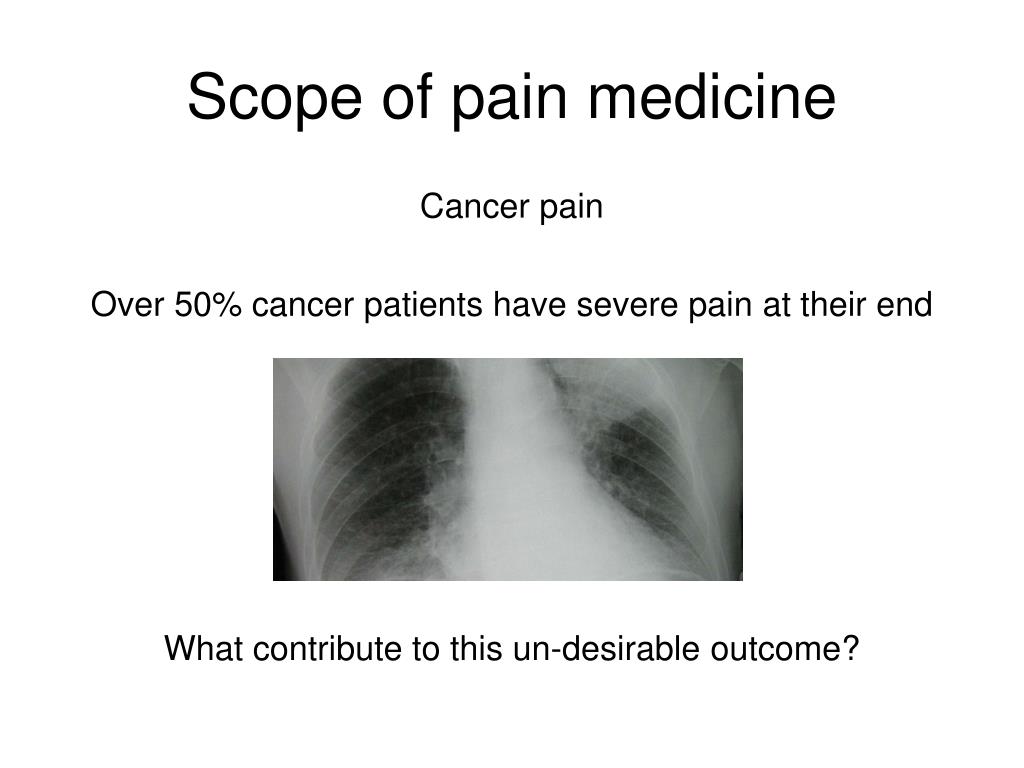 Scope of pain medicine

Cancer pain

Over 50% cancer patients have severe pain at their end

What contribute to this un-desirable outcome?